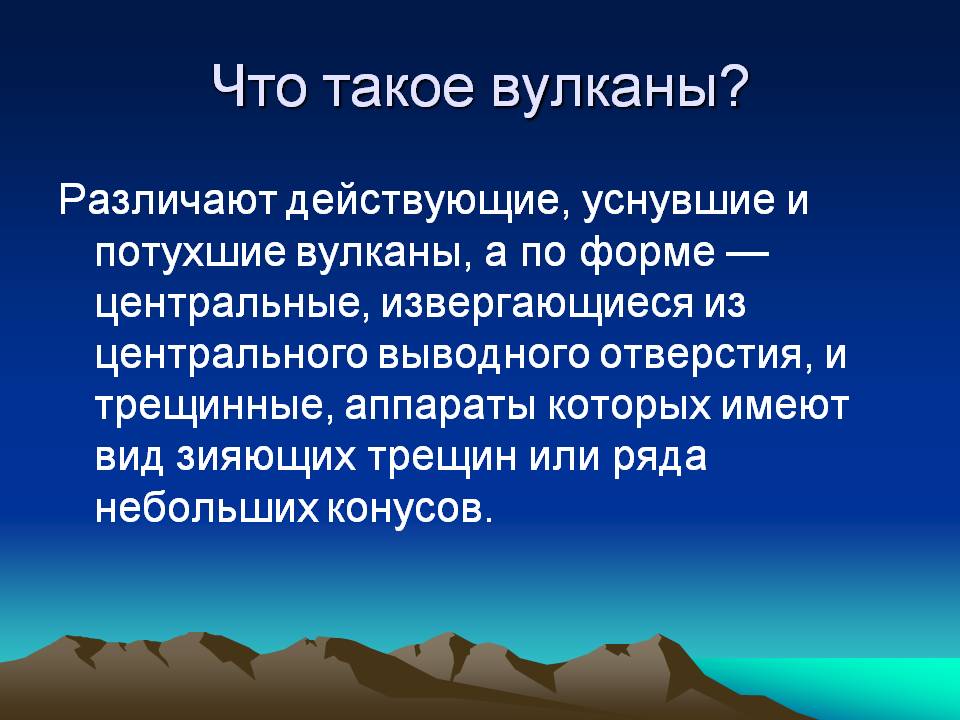 Что такое вулканы?

Различают действующие, уснувшие и потухшие вулканы, а по форме — центральные, извергающиеся из центрального выводного отверстия, и трещинные, аппараты которых имеют вид зияющих трещин или ряда небольших конусов.